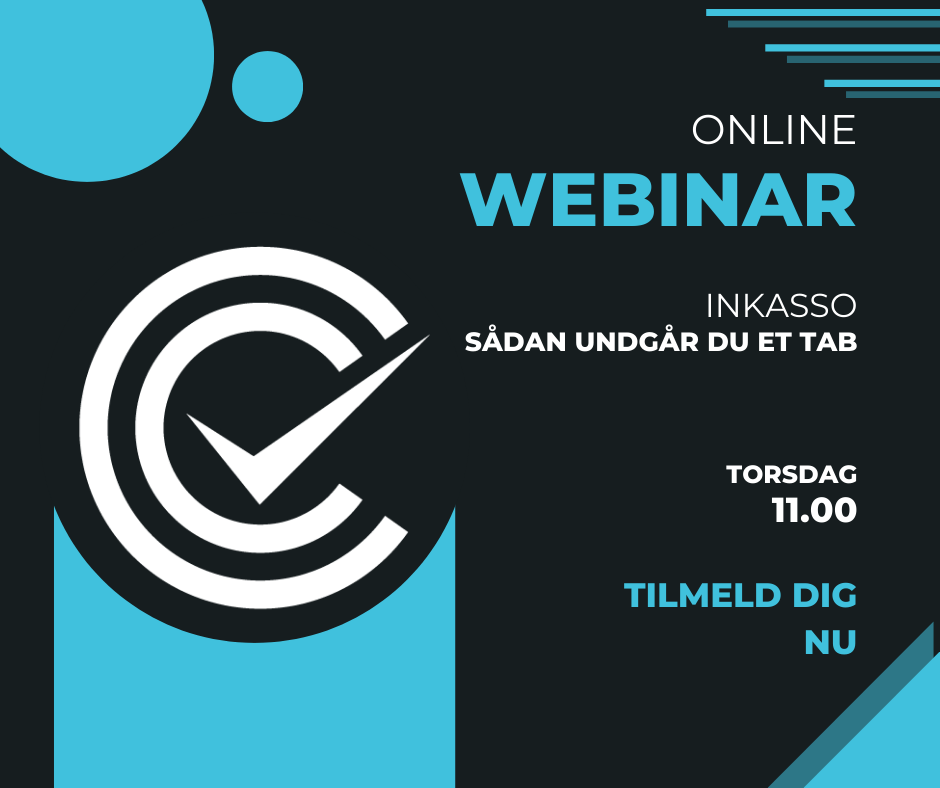 ONLINE
WEBINAR

INKASSO
SÅDAN UNDGÅR DU ET TAB

TORSDAG
11.00

TILMELD DIG
NU